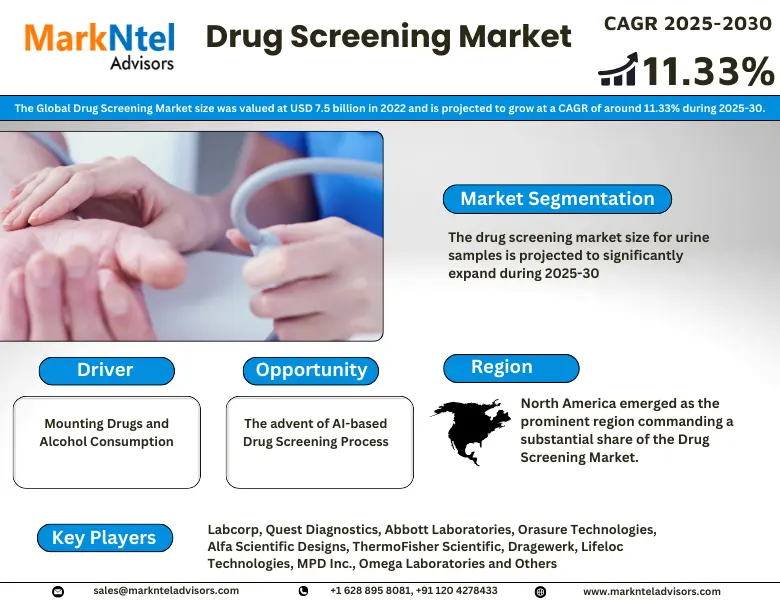 MarkNtel Advisors

Drug Screening Market

CAGR 2025-2030

11.33%

The Global Drug Screening Market size was valued at USD 7.5 billion in 2022 and is projected to grow at a CAGR of around 11.33% during 2025-30.

Market Segmentation

The drug screening market size for urine samples is projected to significantly expand during 2025-30

Driver

Mounting Drugs and Alcohol Consumption

Opportunity

The advent of AI-based Drug Screening Process

Region

North America emerged as the prominent region commanding a substantial share of the Drug Screening Market.

Key Players

Labcorp, Quest Diagnostics, Abbott Laboratories, Orasure Technologies, Alfa Scientific Designs, ThermoFisher Scientific, Dragewerk, Lifeloc Technologies, MPD Inc., Omega Laboratories and Others

sales@marknteladvisors.com

+1 628 895 8081, +91 120 4278433

www.marknteladvisors.com